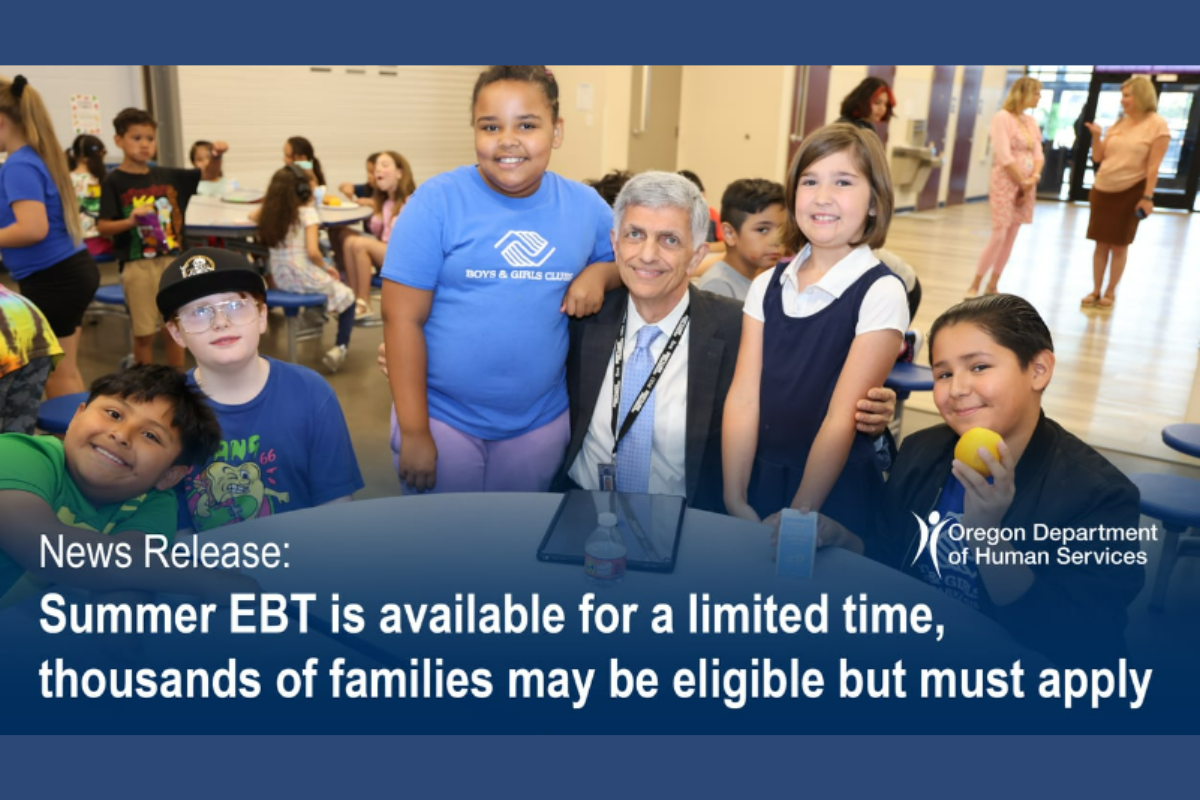 BOYS & GIRLS CLUBS

Oregon Department of Human Services

News Release:

Summer EBT is available for a limited time, thousands of families may be eligible but must apply